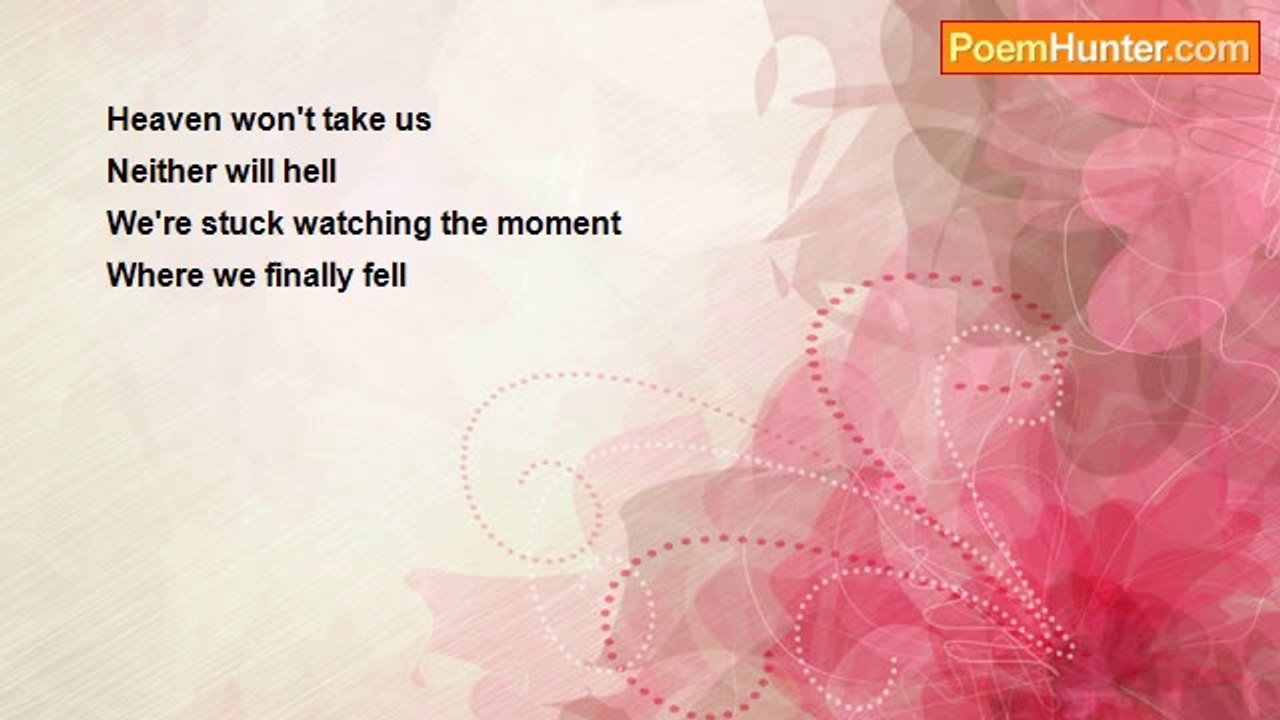 PoemHunter.com

Heaven won't take us
Neither will hell
We're stuck watching the moment
Where we finally fell